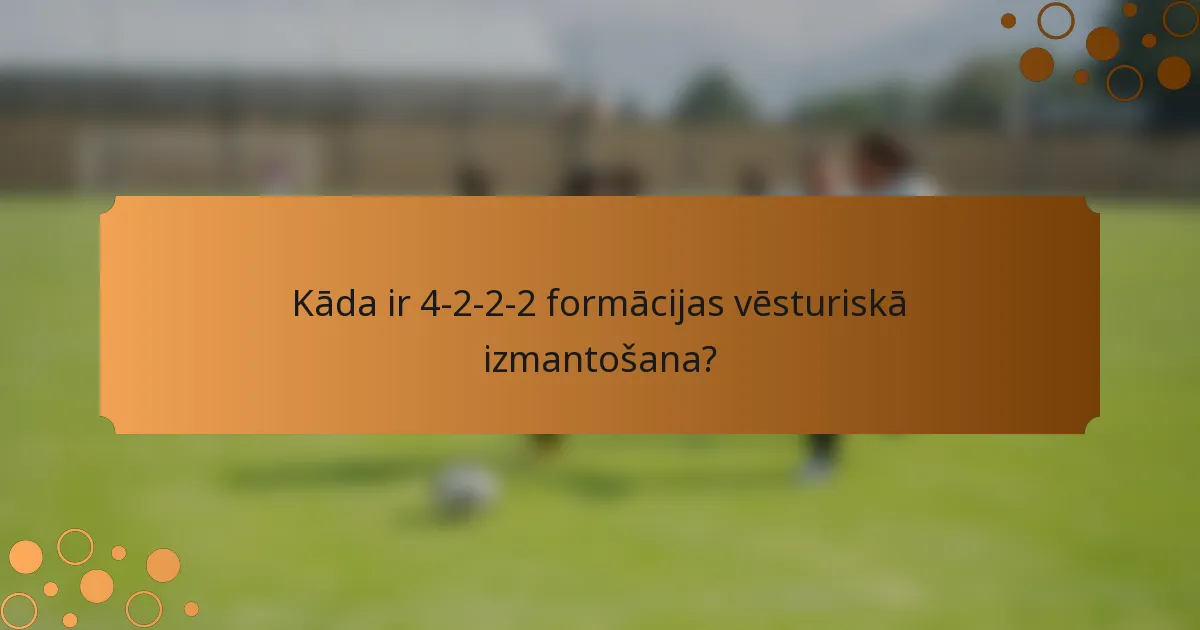 Kāda ir 4-2-2-2 formācijas vēsturiskā izmantošana?